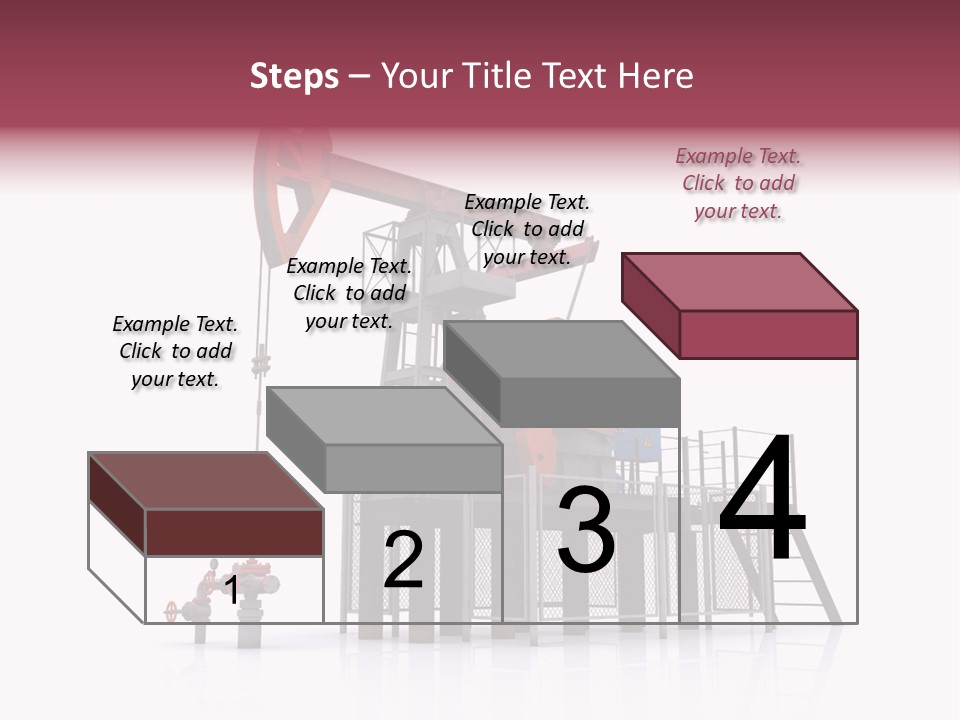 Steps – Your Title Text Here

Example Text. Click to add your text.

Example Text. Click to add your text.

Example Text. Click to add your text.

Example Text. Click to add your text.

1

2

3

4